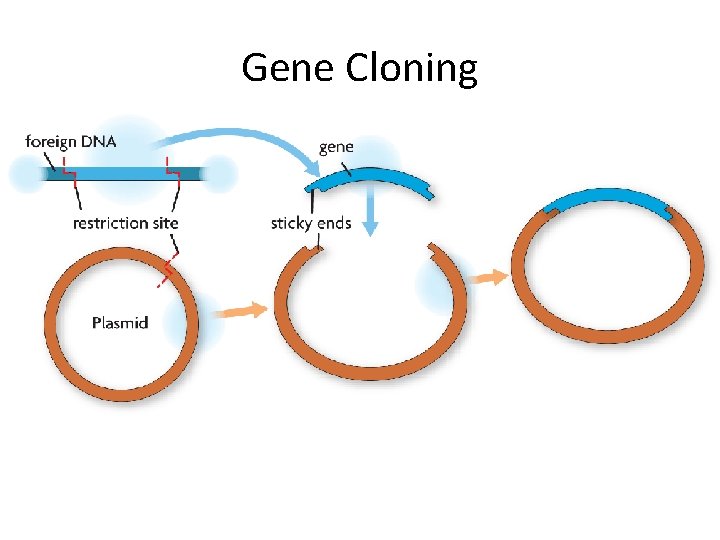 Gene Cloning

foreign DNA

gene

restriction site

sticky ends

Plasmid